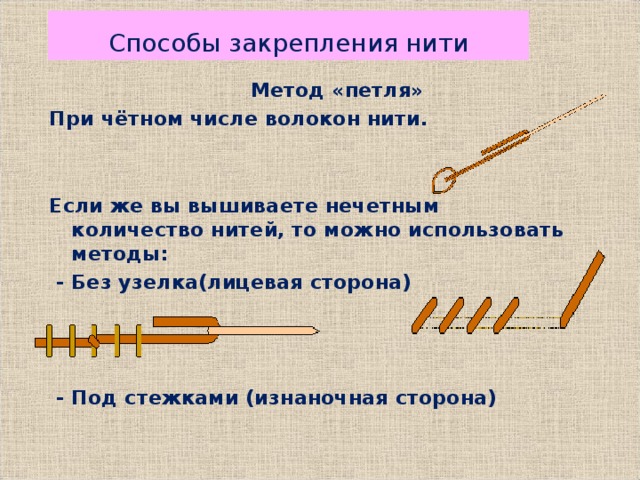 Способы закрепления нити

Метод «петля»

При чётном числе волокон нити.

Если же вы вышиваете нечетным количество нитей, то можно использовать методы:

- Без узелка(лицевая сторона)

- Под стежками (изнаночная сторона)